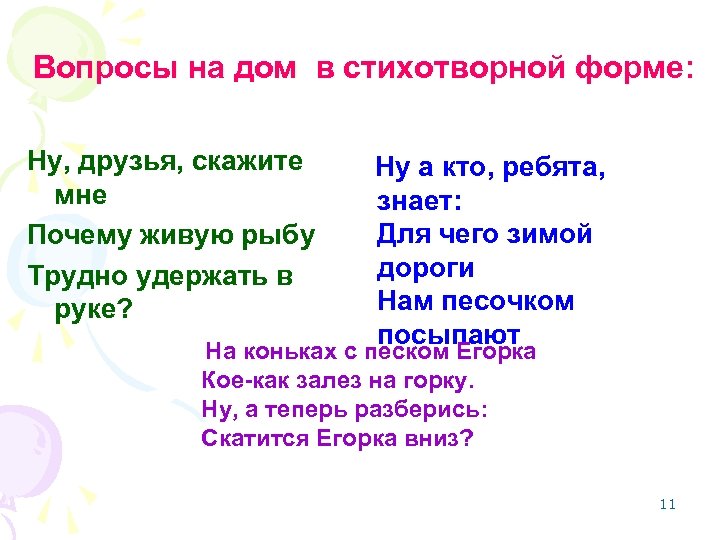 Вопросы на дом в стихотворной форме:

Ну, друзья, скажите мне
Почему живую рыбу
Трудно удержать в руке?

Ну а кто, ребята, знает:
Для чего зимой дороги
Нам песочком посыпают

На коньках с песком Егорка
Кое-как залез на горку.
Ну, а теперь разберись:
Скатится Егорка вниз?

11